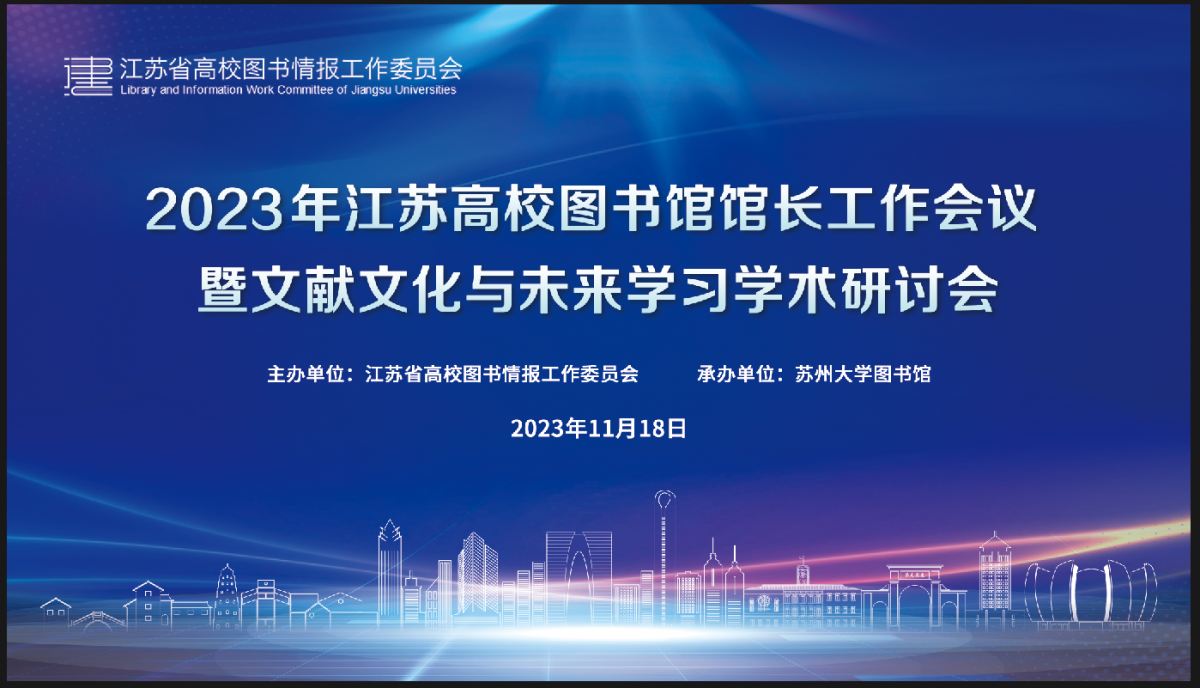 江苏省高校图书情报工作委员会
Library and Information Work Committee of Jiangsu Universities

2023年江苏高校图书馆馆长工作会议
暨文献文化与未来学习学术研讨会

主办单位：江苏省高校图书情报工作委员会　承办单位：苏州大学图书馆

2023年11月18日